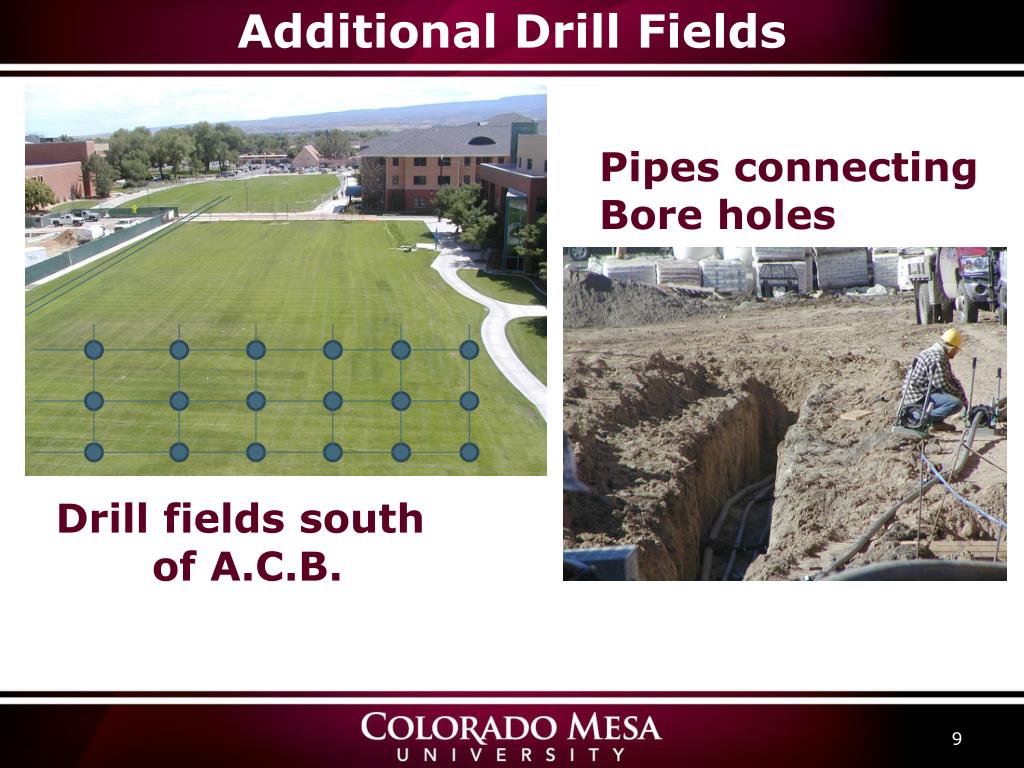 Additional Drill Fields

Pipes connecting Bore holes

Drill fields south of A.C.B.

COLORADO MESA UNIVERSITY

9